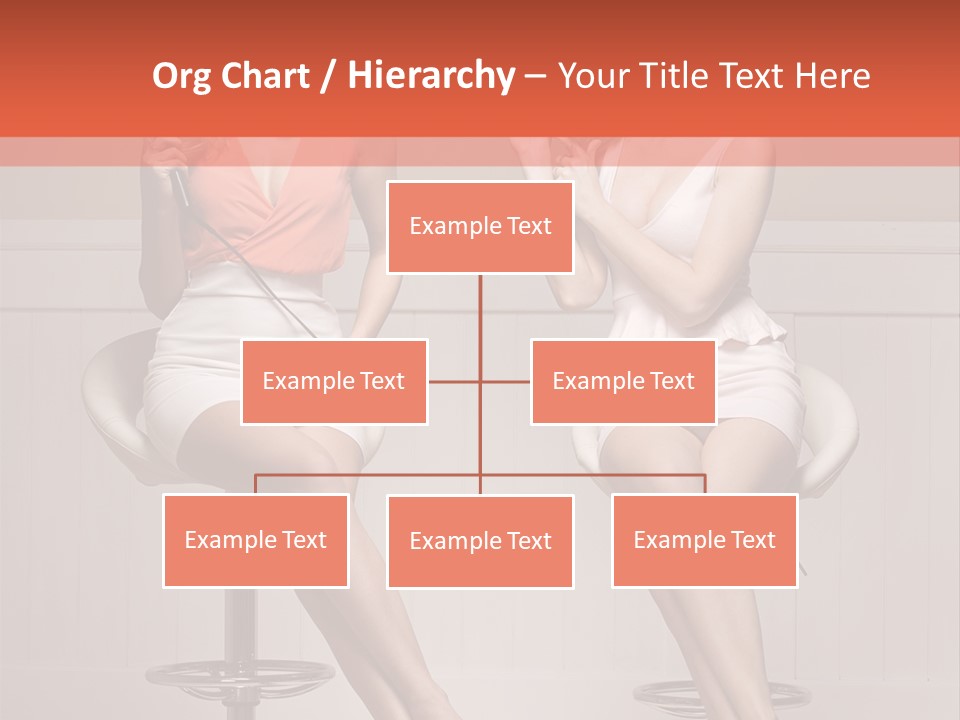 Org Chart / Hierarchy – Your Title Text Here

Example Text

Example Text

Example Text

Example Text

Example Text

Example Text